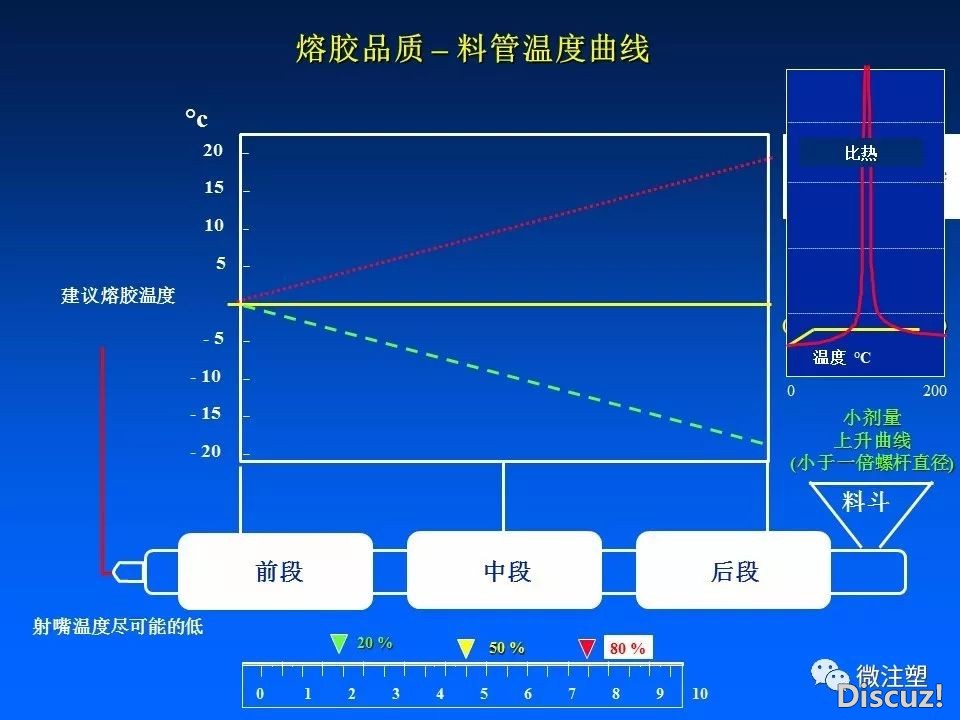 熔胶品质 – 料管温度曲线

°c
20
15
10
5
建议熔胶温度
- 5
- 10
- 15
- 20

比热
温度 °C
0
200

小剂量
上升曲线
(小于一倍螺杆直径)

料斗

前段
中段
后段

射嘴温度尽可能的低

20 %
50 %
80 %

0 1 2 3 4 5 6 7 8 9 10

微注塑
Discuz!